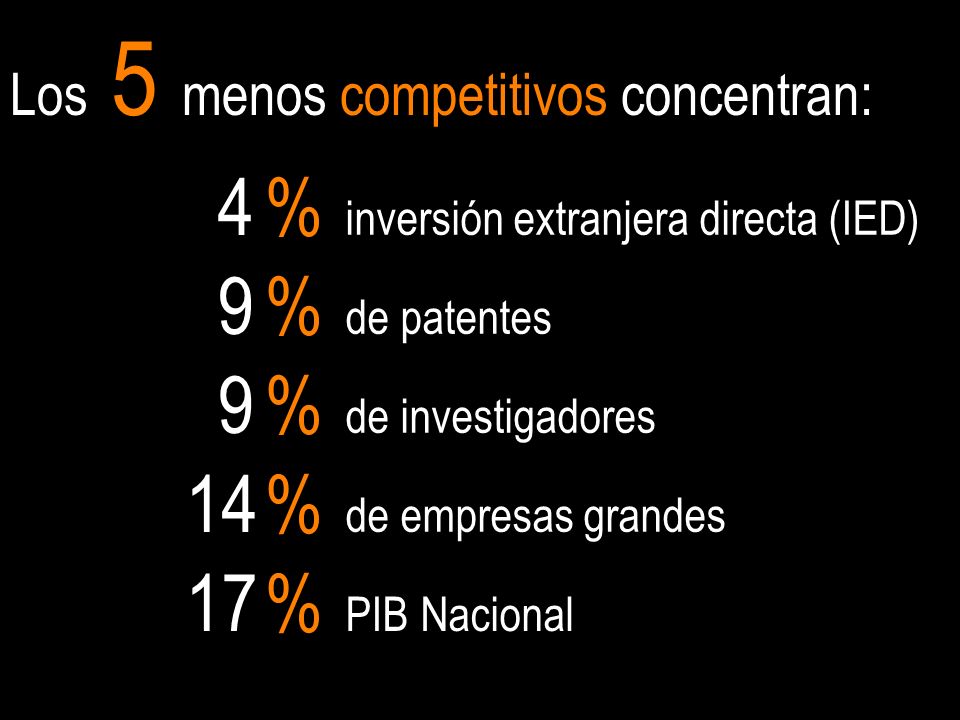 Los 5 menos competitivos concentran:

4 % inversión extranjera directa (IED)
9 % de patentes
9 % de investigadores
14 % de empresas grandes
17 % PIB Nacional